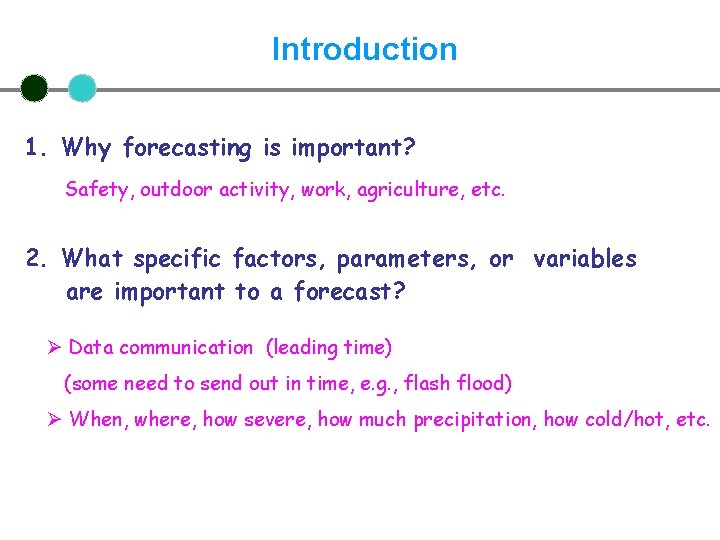 Introduction

1. Why forecasting is important?

Safety, outdoor activity, work, agriculture, etc.

2. What specific factors, parameters, or variables are important to a forecast?

➢ Data communication (leading time)

(some need to send out in time, e.g., flash flood)

➢ When, where, how severe, how much precipitation, how cold/hot, etc.